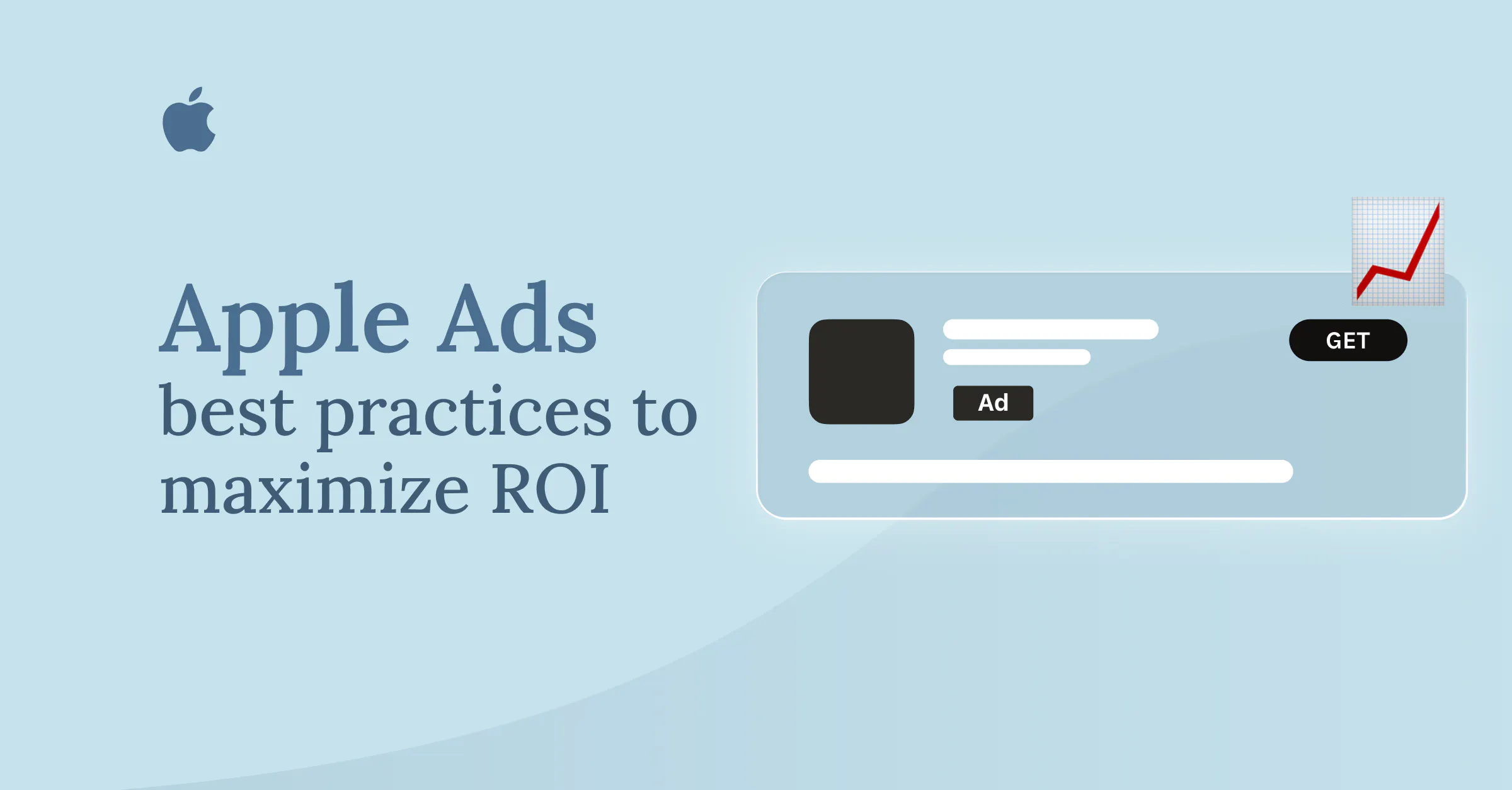 Apple Ads
best practices to maximize ROI

GET

Ad